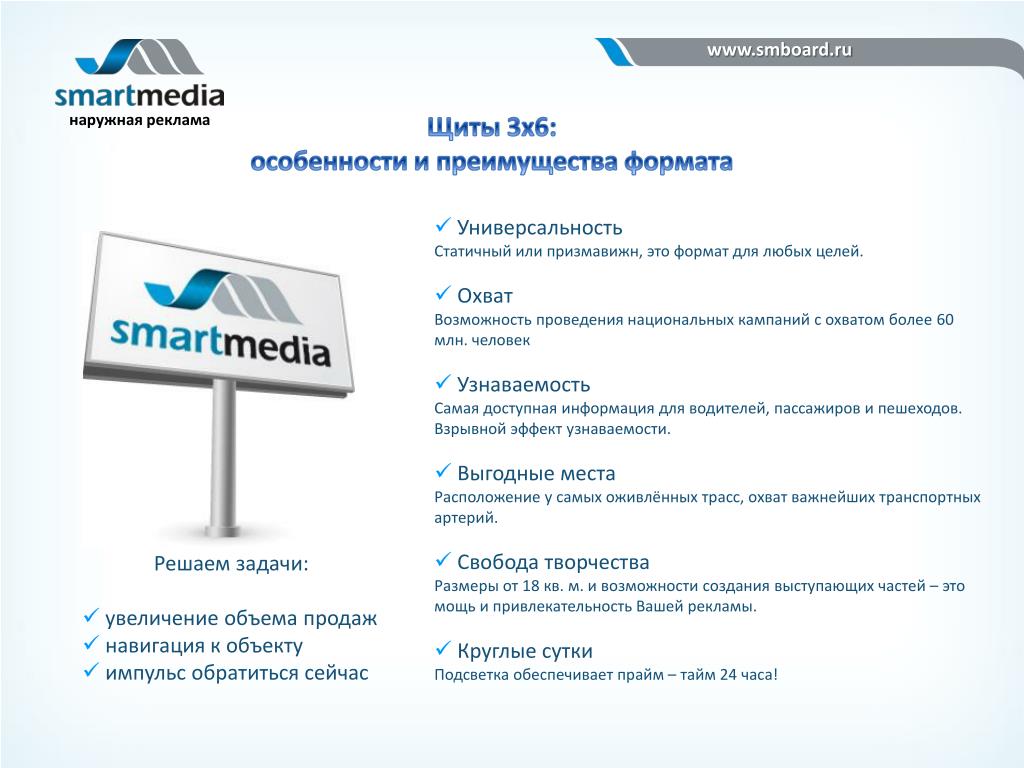 smartmedia
наружная реклама

www.smboard.ru

Щиты 3х6:
особенности и преимущества формата

smartmedia

Решаем задачи:

✓ увеличение объема продаж
✓ навигация к объекту
✓ импульс обратиться сейчас

✓ Универсальность
Статичный или призмавижн, это формат для любых целей.

✓ Охват
Возможность проведения национальных кампаний с охватом более 60 млн. человек

✓ Узнаваемость
Самая доступная информация для водителей, пассажиров и пешеходов. Взрывной эффект узнаваемости.

✓ Выгодные места
Расположение у самых оживлённых трасс, охват важнейших транспортных артерий.

✓ Свобода творчества
Размеры от 18 кв. м. и возможности создания выступающих частей – это мощь и привлекательность Вашей рекламы.

✓ Круглые сутки
Подсветка обеспечивает прайм – тайм 24 часа!